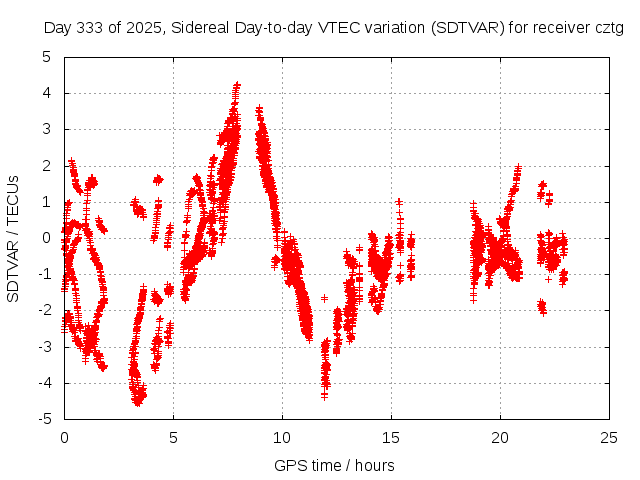 Day 333 of 2025, Sidereal Day-to-day VTEC variation (SDTVAR) for receiver cztg

SDTVAR / TECUs

5
4
3
2
1
0
-1
-2
-3
-4
-5

0
5
10
15
20
25

GPS time / hours